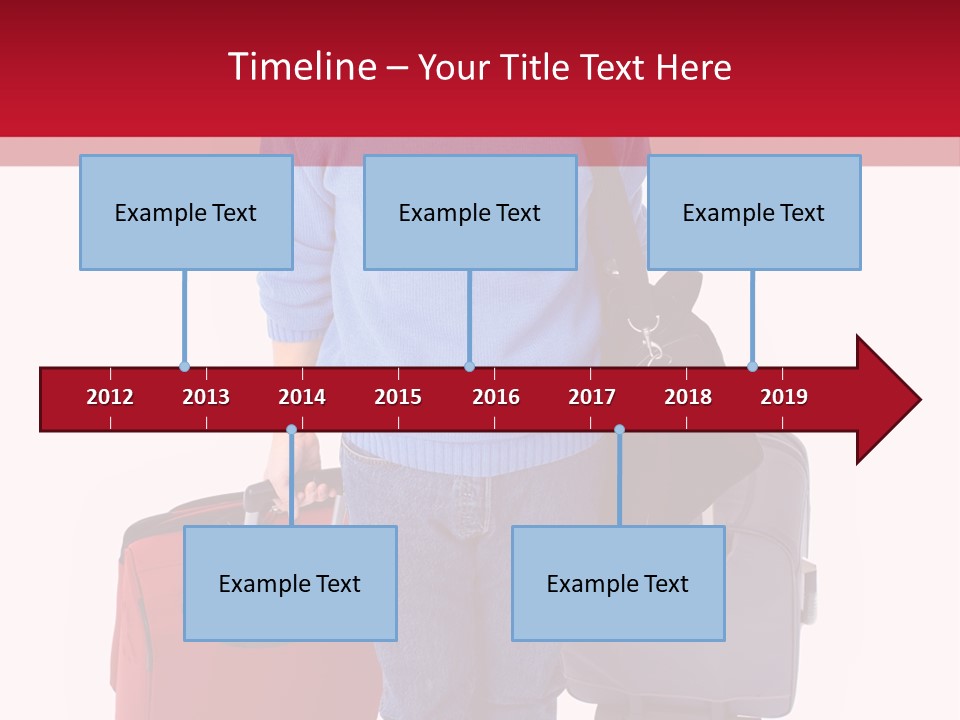 Timeline – Your Title Text Here

Example Text

Example Text

Example Text

2012 2013 2014 2015 2016 2017 2018 2019

Example Text

Example Text